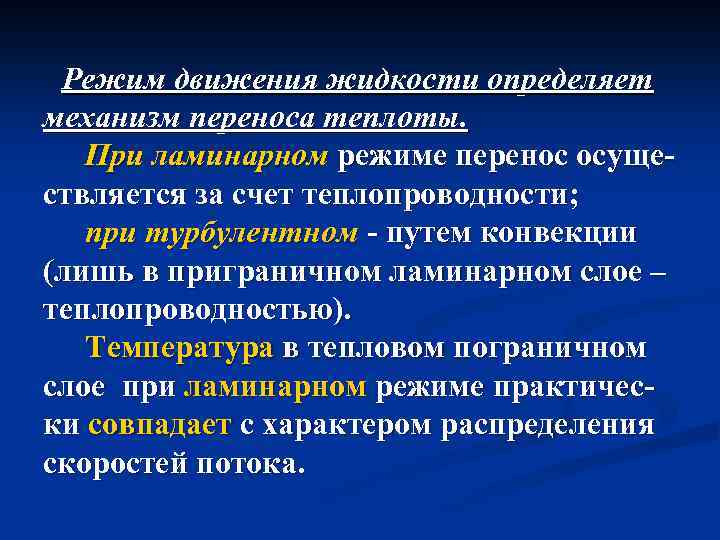 Режим движения жидкости определяет механизм переноса теплоты.

При ламинарном режиме перенос осуществляется за счет теплопроводности;

при турбулентном - путем конвекции (лишь в приграничном ламинарном слое – теплопроводностью).

Температура в тепловом пограничном слое при ламинарном режиме практически совпадает с характером распределения скоростей потока.